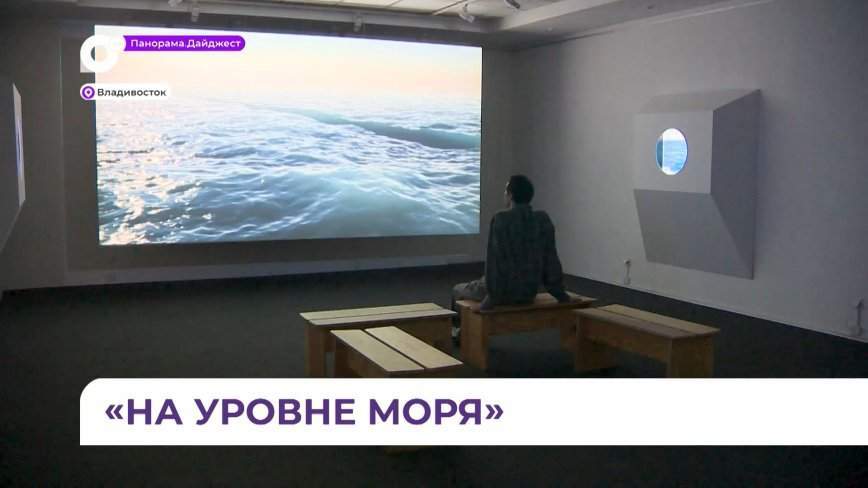 Панорама.Дайджест

Владивосток

«НА УРОВНЕ МОРЯ»